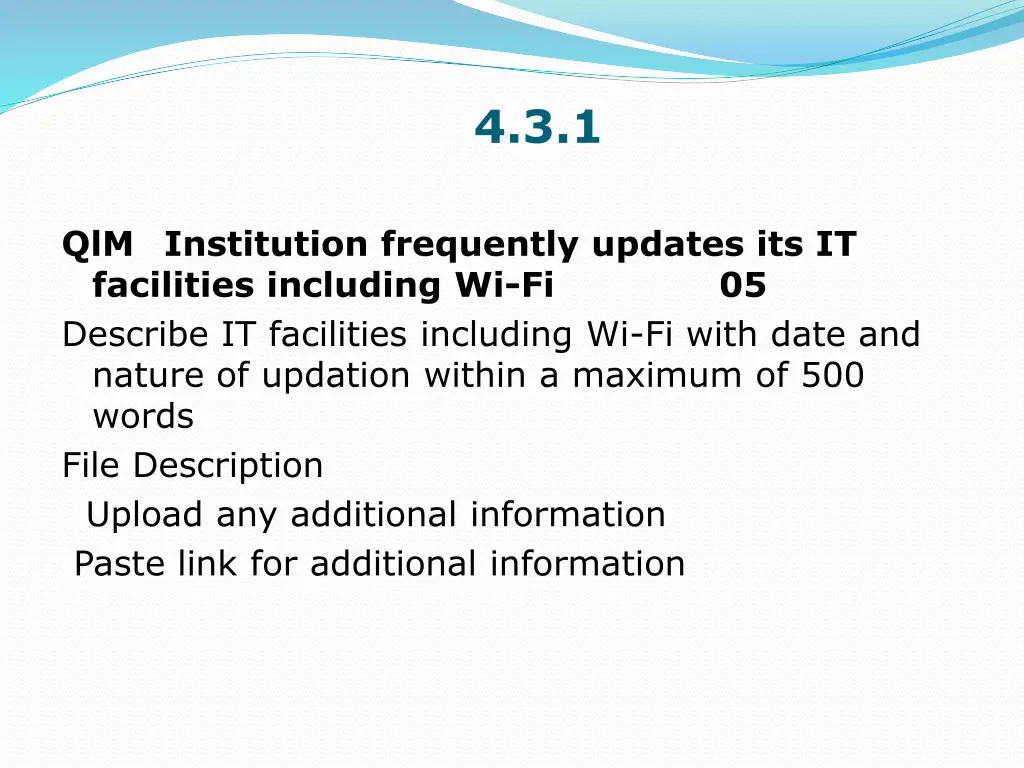 4.3.1

QlM Institution frequently updates its IT facilities including Wi-Fi 05

Describe IT facilities including Wi-Fi with date and nature of updation within a maximum of 500 words

File Description

Upload any additional information

Paste link for additional information